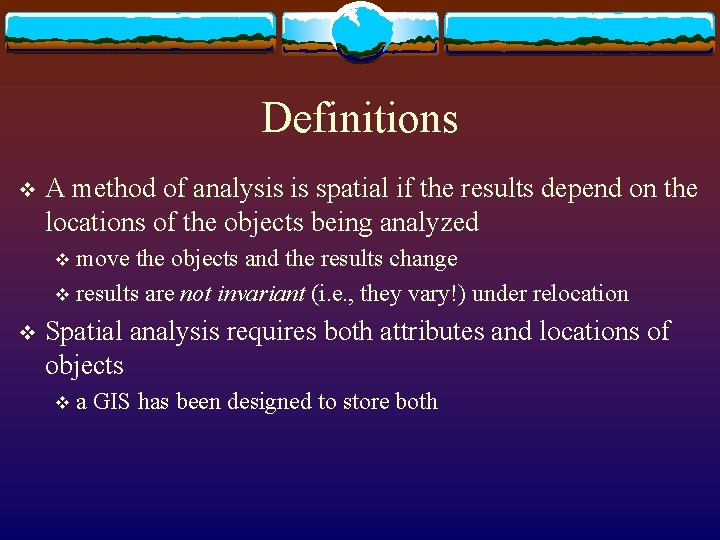 Definitions

❖ A method of analysis is spatial if the results depend on the locations of the objects being analyzed

❖ move the objects and the results change

❖ results are not invariant (i.e., they vary!) under relocation

❖ Spatial analysis requires both attributes and locations of objects

❖ a GIS has been designed to store both